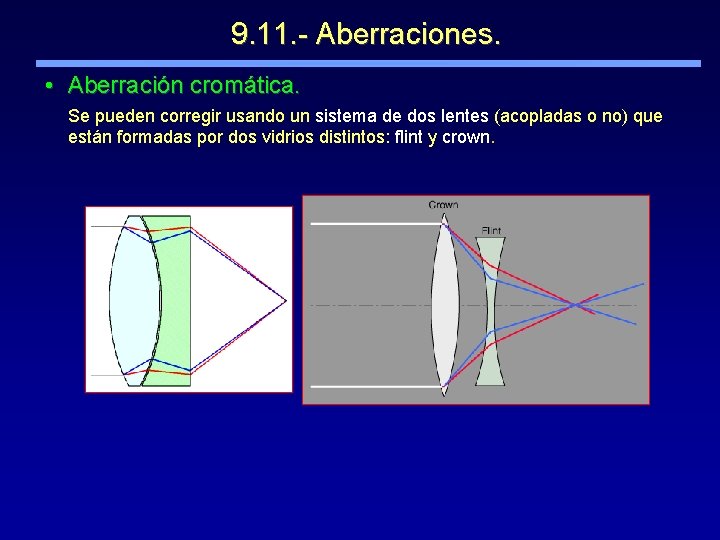 9.11.- Aberraciones.

• Aberración cromática.

Se pueden corregir usando un sistema de dos lentes (acopladas o no) que están formadas por dos vidrios distintos: flint y crown.

Crown

Flint